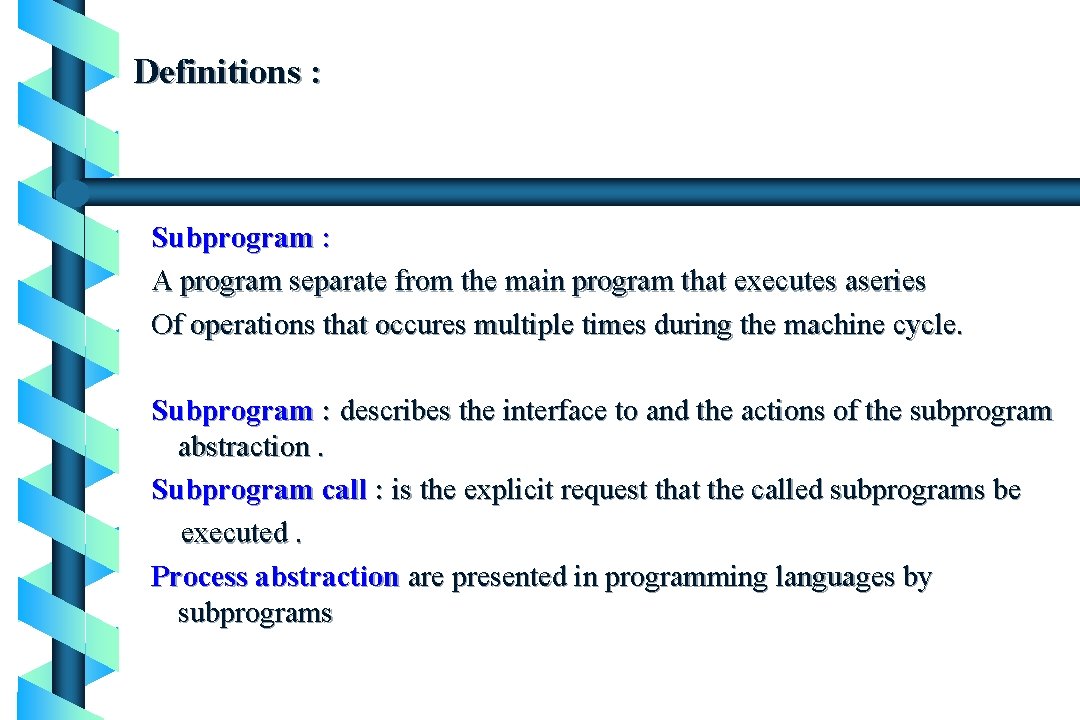 Definitions :

Subprogram :
A program separate from the main program that executes aseries Of operations that occures multiple times during the machine cycle.

Subprogram : describes the interface to and the actions of the subprogram abstraction .
Subprogram call : is the explicit request that the called subprograms be executed .
Process abstraction are presented in programming languages by subprograms